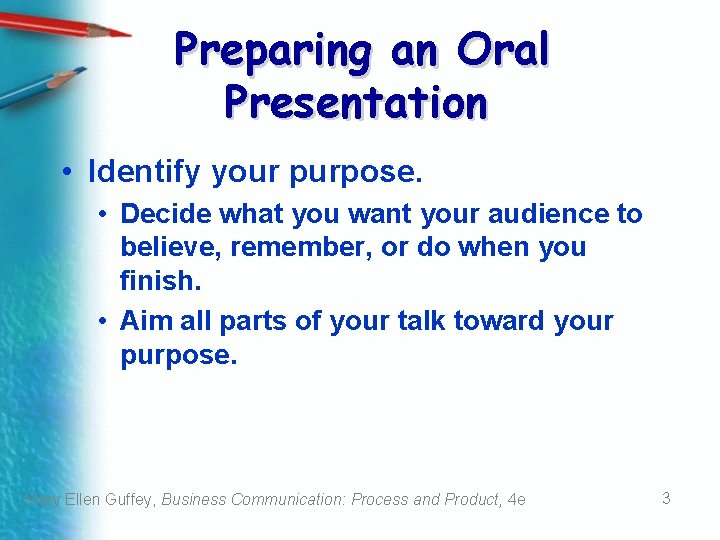 Preparing an Oral Presentation

• Identify your purpose.

• Decide what you want your audience to believe, remember, or do when you finish.

• Aim all parts of your talk toward your purpose.

Mary Ellen Guffey, Business Communication: Process and Product, 4e

3